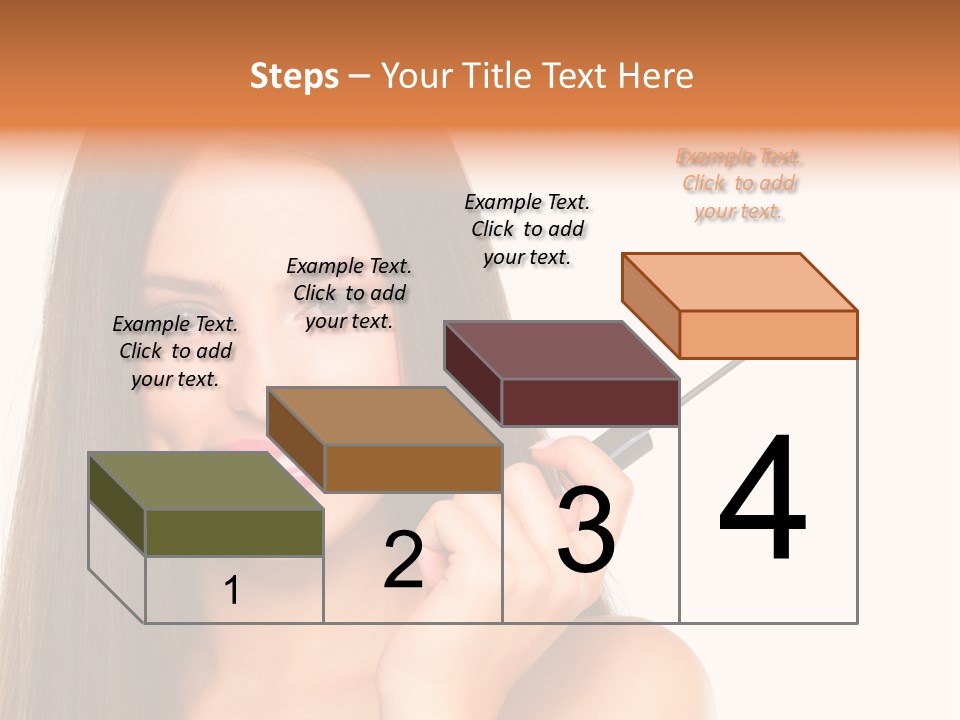 Steps – Your Title Text Here

Example Text. Click to add your text.

Example Text. Click to add your text.

Example Text. Click to add your text.

Example Text. Click to add your text.

1

2

3

4